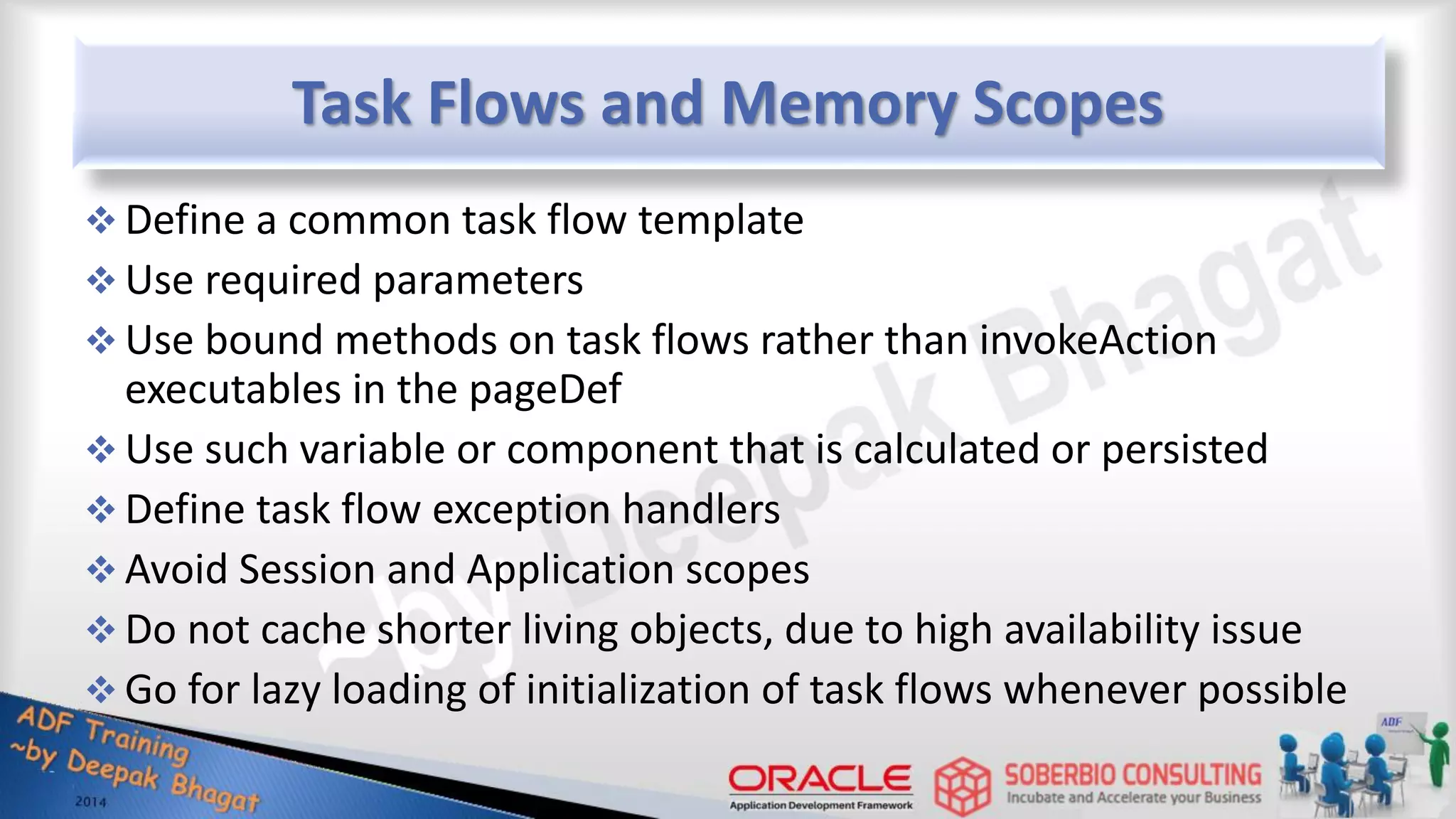 Task Flows and Memory Scopes

❖ Define a common task flow template
❖ Use required parameters
❖ Use bound methods on task flows rather than invokeAction executables in the pageDef
❖ Use such variable or component that is calculated or persisted
❖ Define task flow exception handlers
❖ Avoid Session and Application scopes
❖ Do not cache shorter living objects, due to high availability issue
❖ Go for lazy loading of initialization of task flows whenever possible

~by Deepak Bhagat

ADF Training
~by Deepak Bhagat
2014

ORACLE
Application Development Framework

SOBERBIO CONSULTING
Incubate and Accelerate your Business

ADF